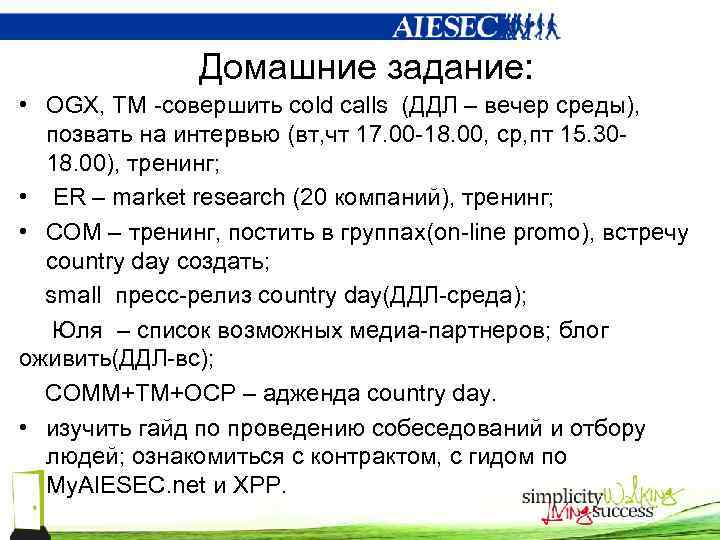 AIESEC

Домашние задание:

• OGX, TM -совершить cold calls (ДДЛ – вечер среды), позвать на интервью (вт,чт 17.00-18.00, ср,пт 15.30-18.00), тренинг;

• ER – market research (20 компаний), тренинг;

• COM – тренинг, постить в группах(on-line promo), встречу country day создать;

small пресс-релиз country day(ДДЛ-среда);

Юля – список возможных медиа-партнеров; блог оживить(ДДЛ-вс);

COMM+TM+OCP – адженда country day.

• изучить гайд по проведению собеседований и отбору людей; ознакомиться с контрактом, с гидом по MyAIESEC.net и XPP.

simplicity Walking Living success